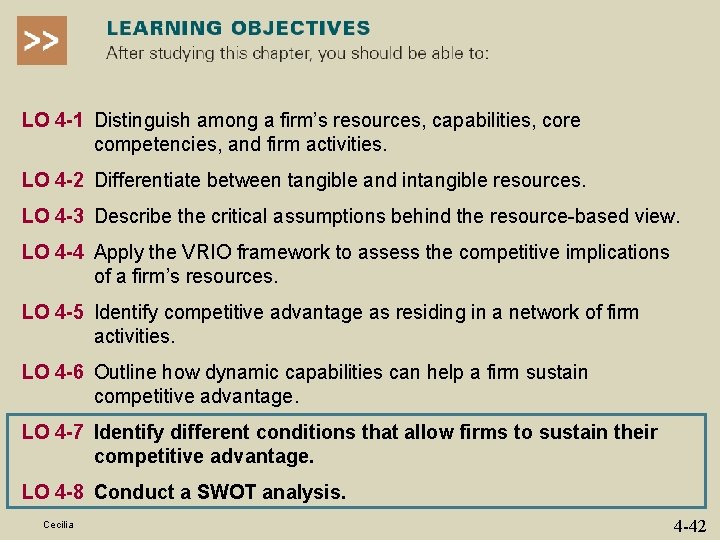 >>

LEARNING OBJECTIVES
After studying this chapter, you should be able to:

LO 4-1 Distinguish among a firm's resources, capabilities, core competencies, and firm activities.

LO 4-2 Differentiate between tangible and intangible resources.

LO 4-3 Describe the critical assumptions behind the resource-based view.

LO 4-4 Apply the VRIO framework to assess the competitive implications of a firm's resources.

LO 4-5 Identify competitive advantage as residing in a network of firm activities.

LO 4-6 Outline how dynamic capabilities can help a firm sustain competitive advantage.

LO 4-7 Identify different conditions that allow firms to sustain their competitive advantage.

LO 4-8 Conduct a SWOT analysis.

Cecilia

4-42